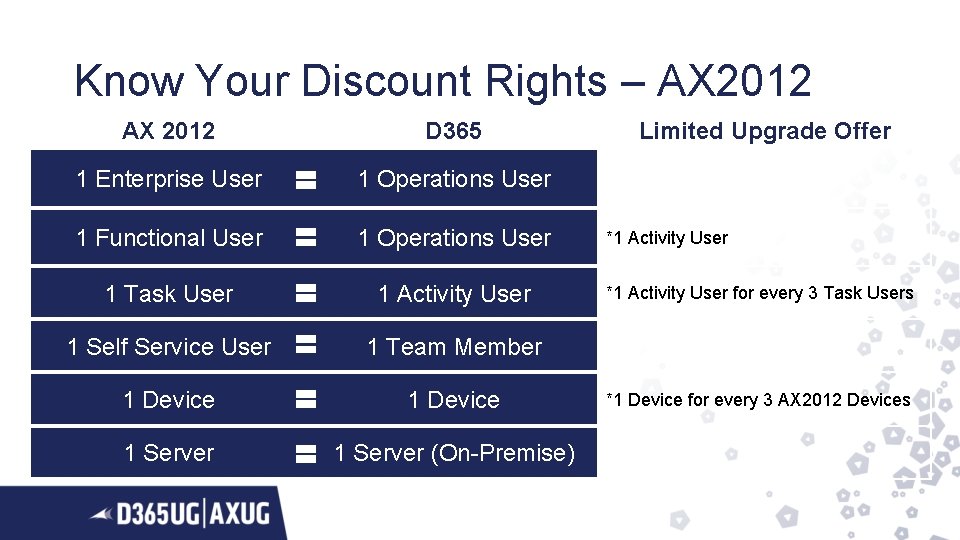 Know Your Discount Rights – AX2012

| AX 2012 | | D365 | Limited Upgrade Offer |
|---|---|---|---|
| 1 Enterprise User | = | 1 Operations User | |
| 1 Functional User | = | 1 Operations User | *1 Activity User |
| 1 Task User | = | 1 Activity User | *1 Activity User for every 3 Task Users |
| 1 Self Service User | = | 1 Team Member | |
| 1 Device | = | 1 Device | *1 Device for every 3 AX2012 Devices |
| 1 Server | = | 1 Server (On-Premise) | |

D365UG | AXUG